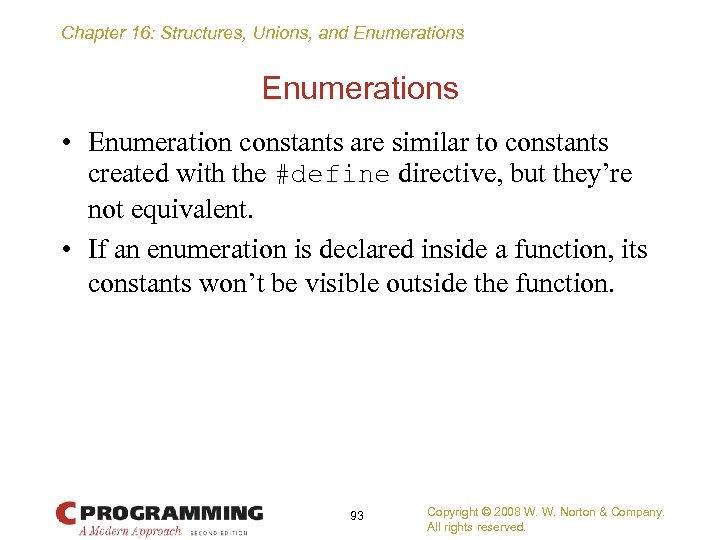 Chapter 16: Structures, Unions, and Enumerations

Enumerations

• Enumeration constants are similar to constants created with the #define directive, but they're not equivalent.

• If an enumeration is declared inside a function, its constants won't be visible outside the function.

C PROGRAMMING
A Modern Approach SECOND EDITION

93

Copyright © 2008 W. W. Norton & Company.
All rights reserved.